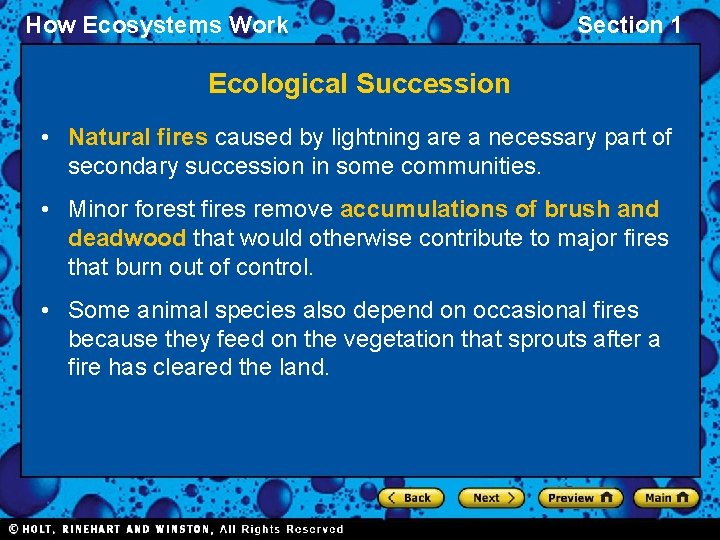 How Ecosystems Work

Section 1

Ecological Succession

• Natural fires caused by lightning are a necessary part of secondary succession in some communities.

• Minor forest fires remove accumulations of brush and deadwood that would otherwise contribute to major fires that burn out of control.

• Some animal species also depend on occasional fires because they feed on the vegetation that sprouts after a fire has cleared the land.

Back Next Preview Main

© HOLT, RINEHART AND WINSTON, All Rights Reserved